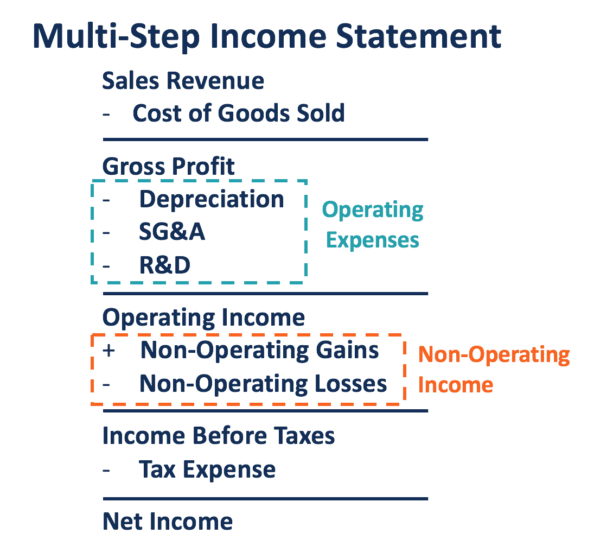 Multi-Step Income Statement

Sales Revenue
- Cost of Goods Sold

Gross Profit
- Depreciation
- SG&A
- R&D

Operating Expenses

Operating Income
+ Non-Operating Gains
- Non-Operating Losses

Non-Operating Income

Income Before Taxes
- Tax Expense

Net Income